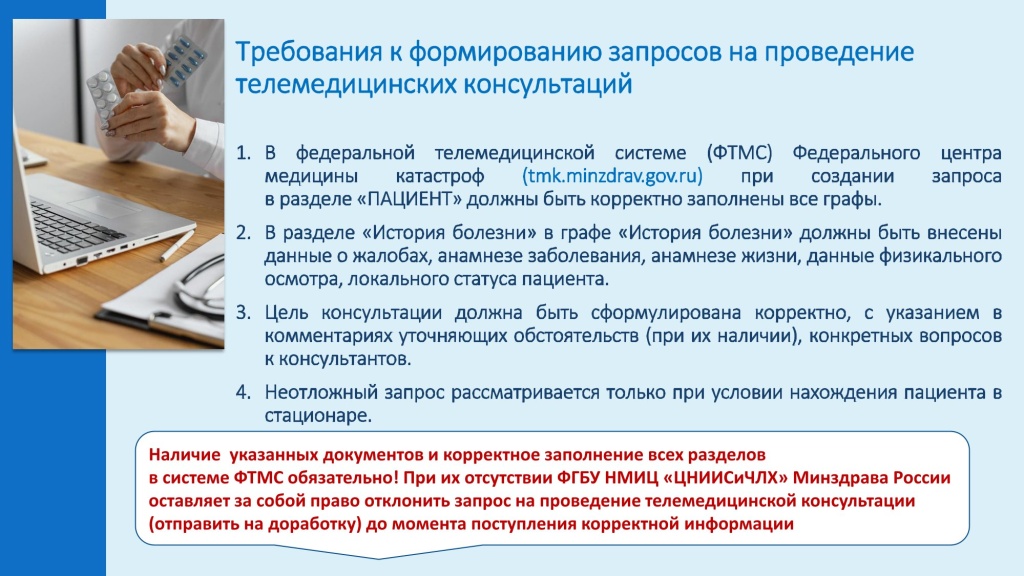 Требования к формированию запросов на проведение телемедицинских консультаций

1. В федеральной телемедицинской системе (ФТМС) Федерального центра медицины катастроф (tmk.minzdrav.gov.ru) при создании запроса в разделе «ПАЦИЕНТ» должны быть корректно заполнены все графы.

2. В разделе «История болезни» в графе «История болезни» должны быть внесены данные о жалобах, анамнезе заболевания, анамнезе жизни, данные физикального осмотра, локального статуса пациента.

3. Цель консультации должна быть сформулирована корректно, с указанием в комментариях уточняющих обстоятельств (при их наличии), конкретных вопросов к консультантов.

4. Неотложный запрос рассматривается только при условии нахождения пациента в стационаре.

Наличие указанных документов и корректное заполнение всех разделов в системе ФТМС обязательно! При их отсутствии ФГБУ НМИЦ «ЦНИИСиЧЛХ» Минздрава России оставляет за собой право отклонить запрос на проведение телемедицинской консультации (отправить на доработку) до момента поступления корректной информации